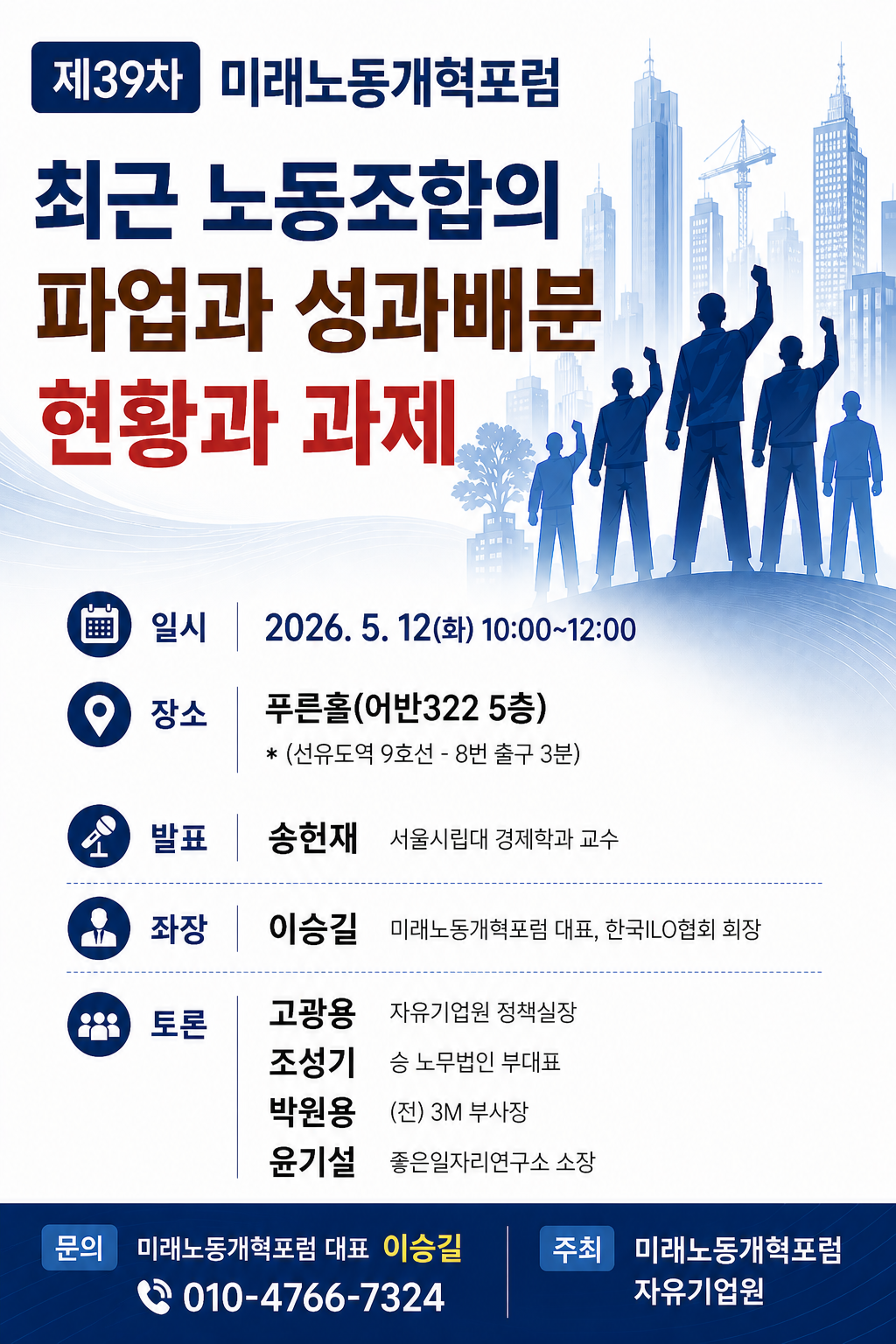 제39차 미래노동개혁포럼

최근 노동조합의 파업과 성과배분 현황과 과제

일시 2026. 5. 12(화) 10:00~12:00

장소 푸른홀(어반322 5층)
* (선유도역 9호선 - 8번 출구 3분)

발표 송헌재 서울시립대 경제학과 교수

좌장 이승길 미래노동개혁포럼 대표, 한국ILO협회 회장

토론 고광용 자유기업원 정책실장
조성기 승 노무법인 부대표
박원용 (전) 3M 부사장
윤기설 좋은일자리연구소 소장

문의 미래노동개혁포럼 대표 이승길
010-4766-7324

주최 미래노동개혁포럼
자유기업원